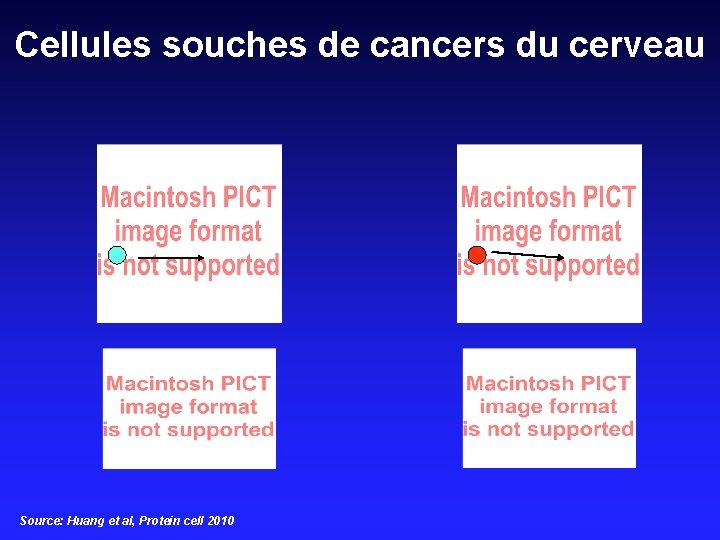 Cellules souches de cancers du cerveau

Macintosh PICT image format is not supported

Macintosh PICT image format is not supported

Macintosh PICT image format is not supported

Macintosh PICT image format is not supported

Source: Huang et al, Protein cell 2010